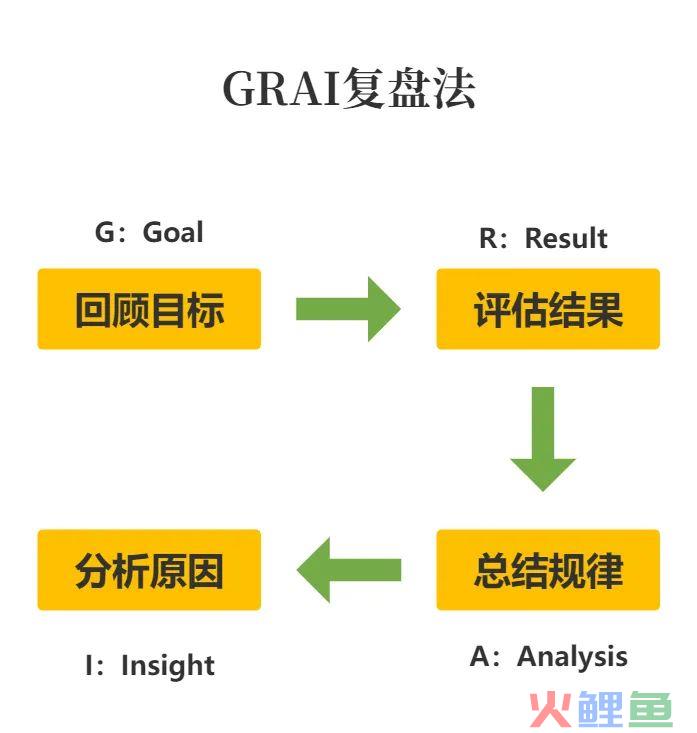 GRAI复盘法

G：Goal

回顾目标

R：Result

评估结果

总结规律

A：Analysis

分析原因

I：Insight

火鲤鱼